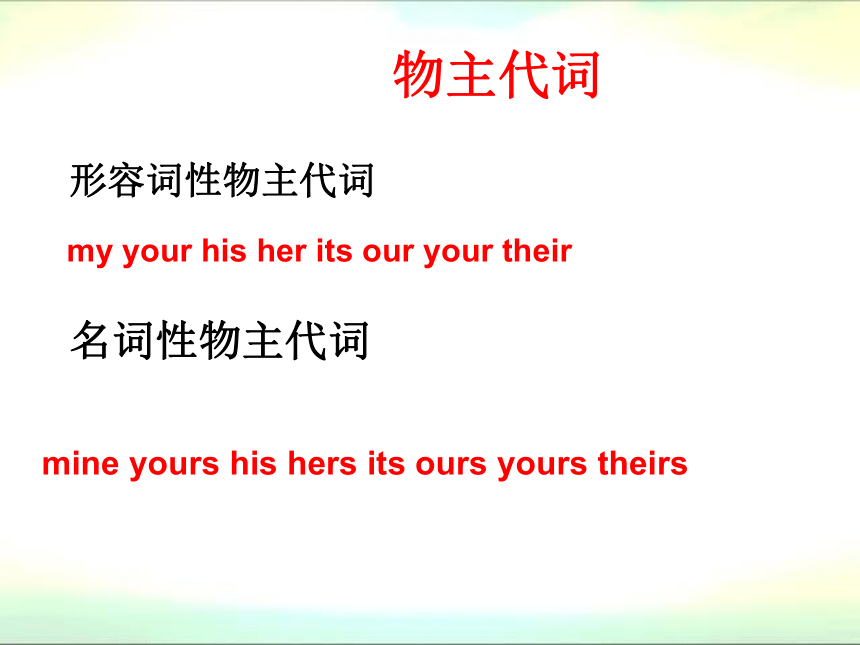 物主代词

形容词性物主代词

my your his her its our your their

名词性物主代词

mine yours his hers its ours yours theirs